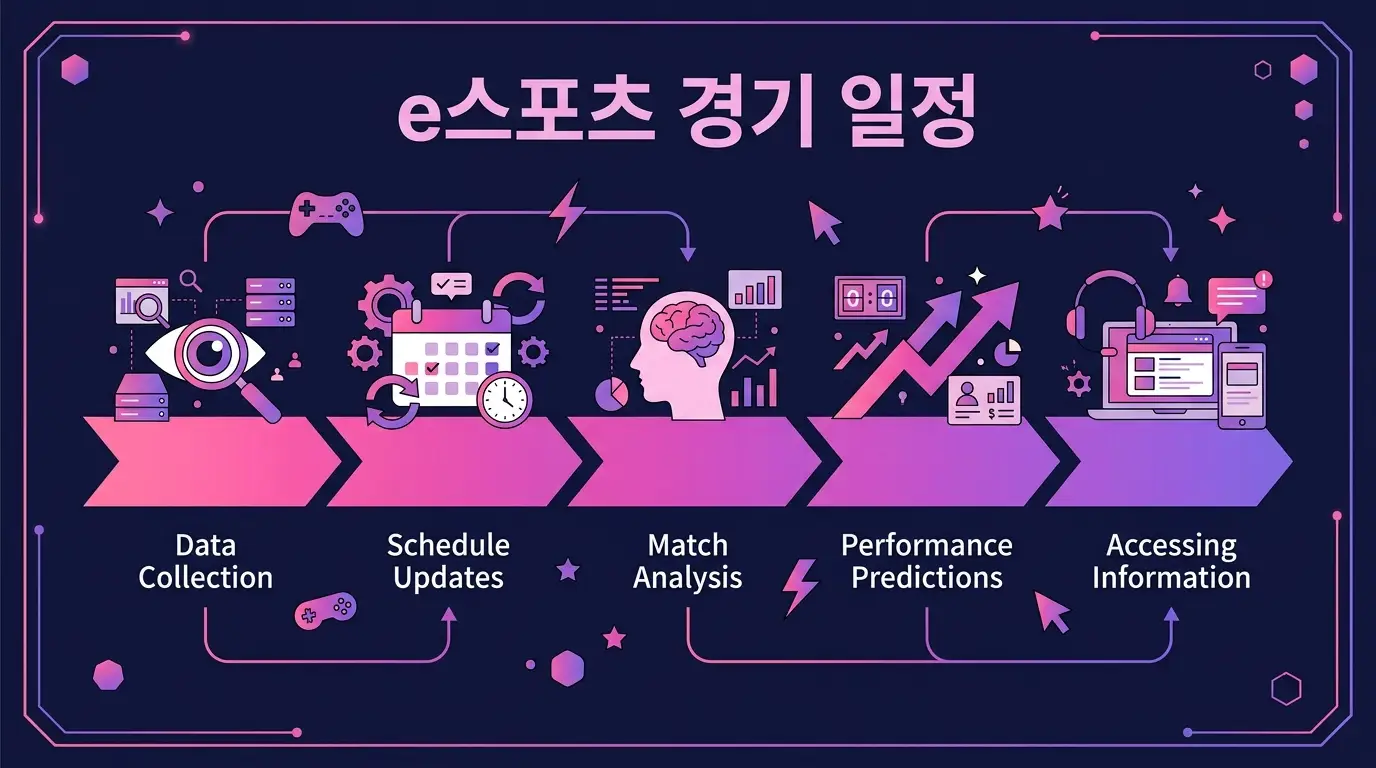 e스포츠 경기 일정

0:0

$

Data Collection

Schedule Updates

Match Analysis

Performance Predictions

Accessing Information